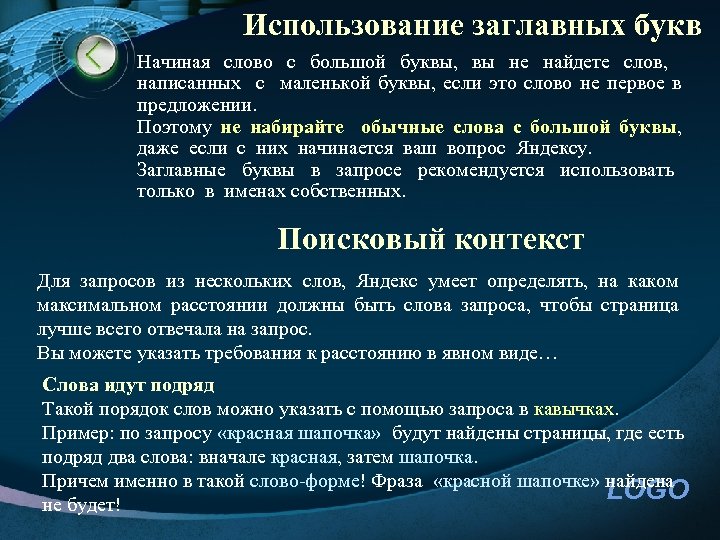 Использование заглавных букв

Начиная слово с большой буквы, вы не найдете слов, написанных с маленькой буквы, если это слово не первое в предложении.
Поэтому не набирайте обычные слова с большой буквы, даже если с них начинается ваш вопрос Яндексу.
Заглавные буквы в запросе рекомендуется использовать только в именах собственных.

Поисковый контекст

Для запросов из нескольких слов, Яндекс умеет определять, на каком максимальном расстоянии должны быть слова запроса, чтобы страница лучше всего отвечала на запрос.
Вы можете указать требования к расстоянию в явном виде…

Слова идут подряд
Такой порядок слов можно указать с помощью запроса в кавычках.
Пример: по запросу «красная шапочка» будут найдены страницы, где есть подряд два слова: вначале красная, затем шапочка.
Причем именно в такой слово-форме! Фраза «красной шапочке» найдена не будет!

LOGO